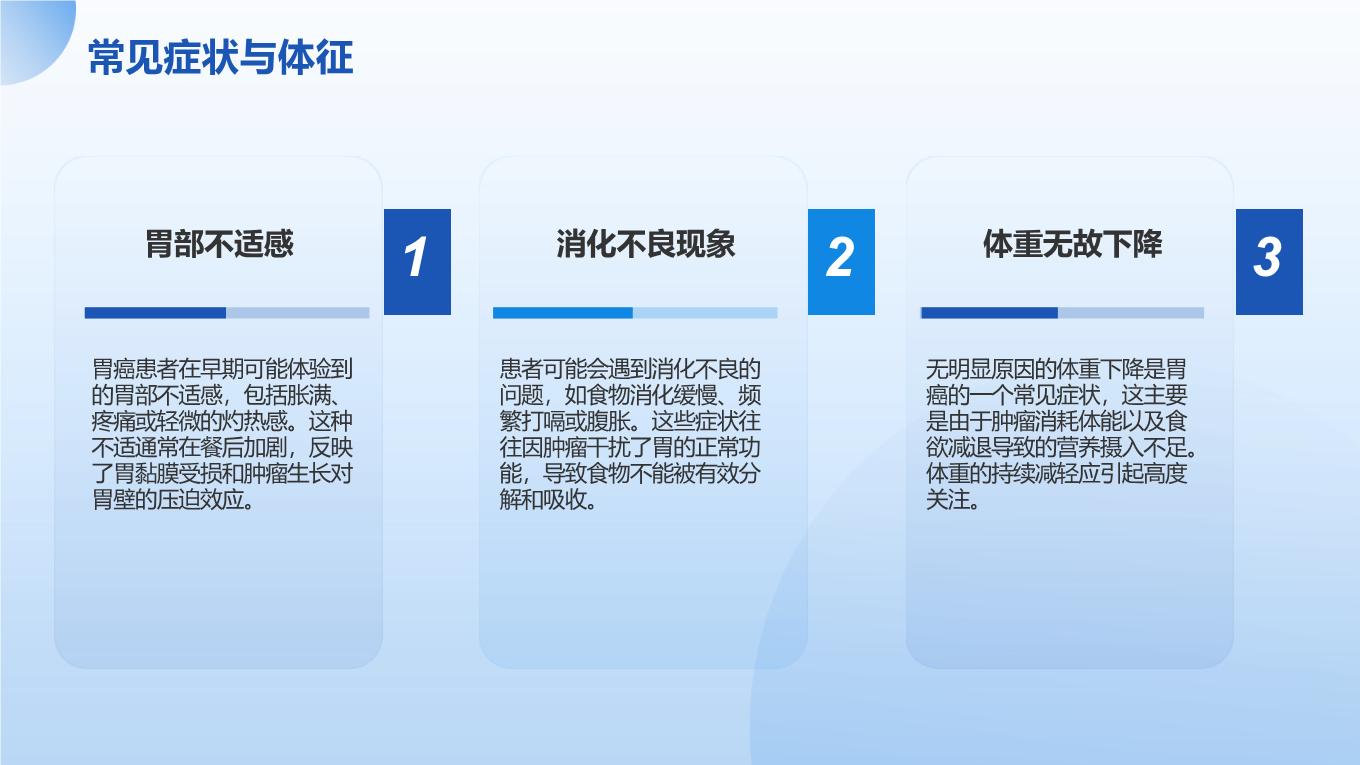 常见症状与体征

胃部不适感

1

胃癌患者在早期可能体验到的胃部不适感，包括胀满、疼痛或轻微的灼热感。这种不适通常在餐后加剧，反映了胃黏膜受损和肿瘤生长对胃壁的压迫效应。

消化不良现象

2

患者可能会遇到消化不良的问题，如食物消化缓慢、频繁打嗝或腹胀。这些症状往往因肿瘤干扰了胃的正常功能，导致食物不能被有效分解和吸收。

体重无故下降

3

无明显原因的体重下降是胃癌的一个常见症状，这主要是由于肿瘤消耗体能以及食欲减退导致的营养摄入不足。体重的持续减轻应引起高度关注。